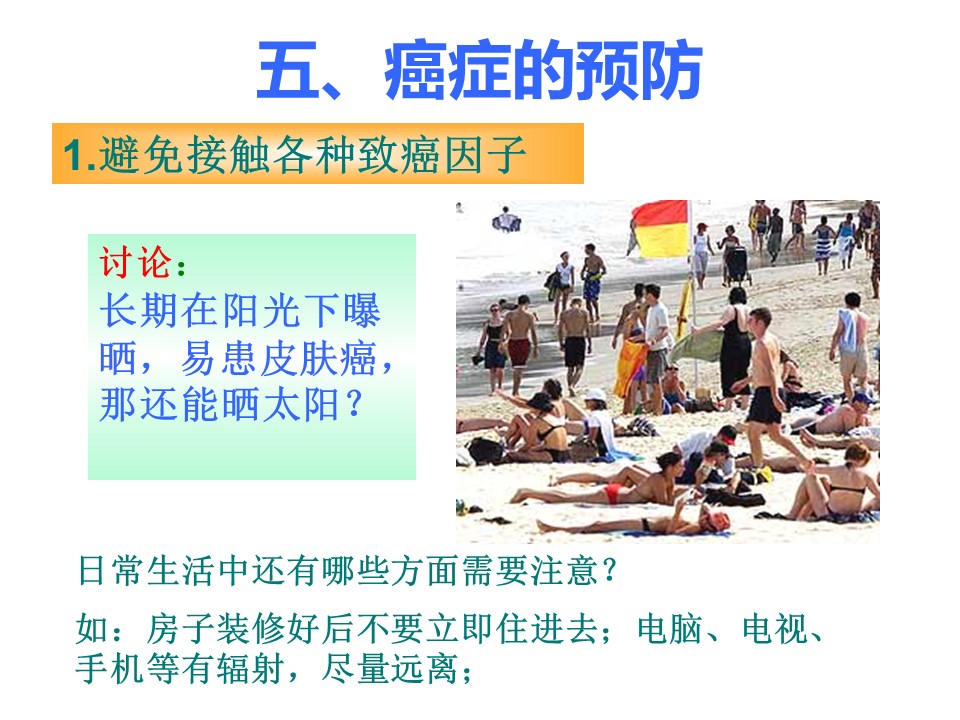 五、癌症的预防

1.避免接触各种致癌因子

讨论：
长期在阳光下曝晒，易患皮肤癌，那还能晒太阳？

日常生活中还有哪些方面需要注意？

如：房子装修好后不要立即住进去；电脑、电视、手机等有辐射，尽量远离；